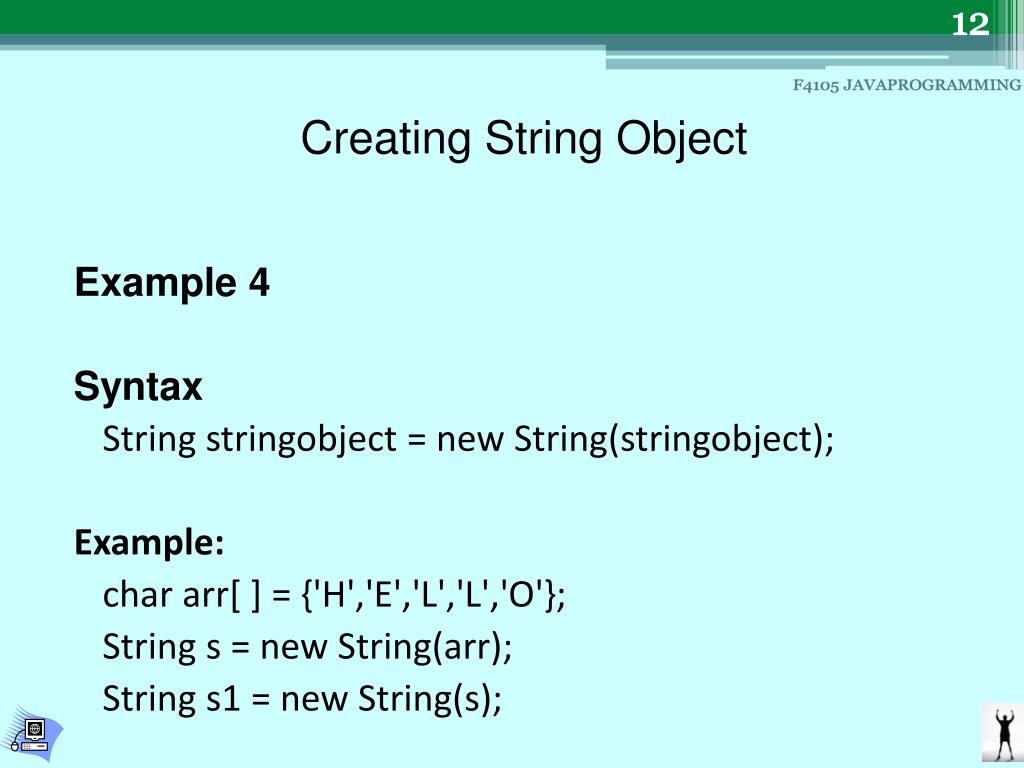 12

F4105 JAVAPROGRAMMING

Creating String Object

Example 4

Syntax
String stringobject = new String(stringobject);

Example:
char arr[ ] = {'H','E','L','L','O'};
String s = new String(arr);
String s1 = new String(s);